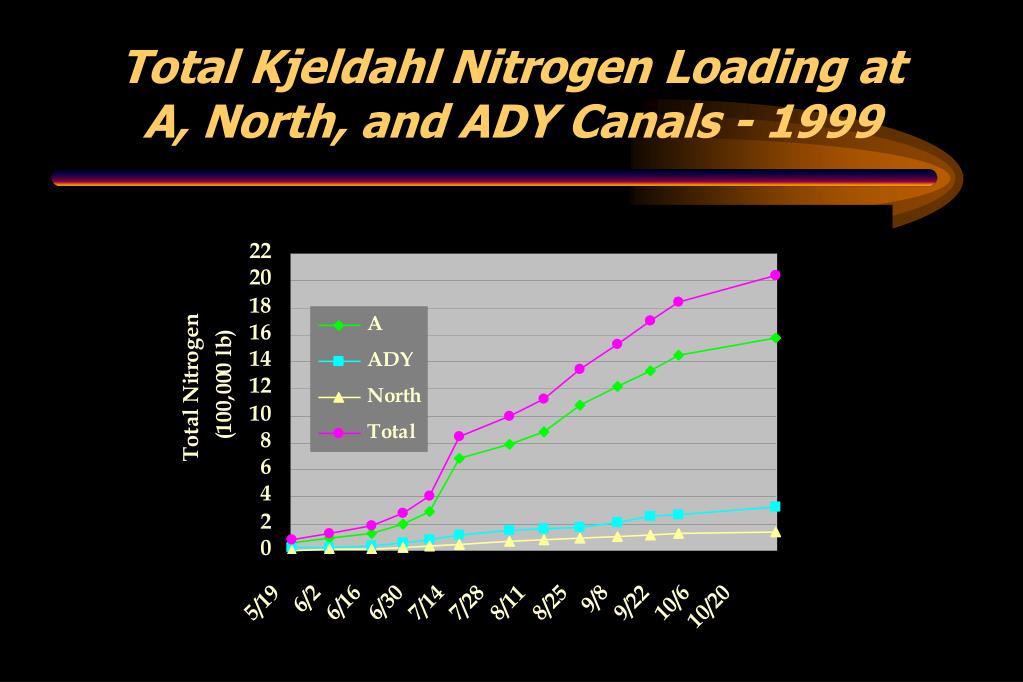 Total Kjeldahl Nitrogen Loading at A, North, and ADY Canals - 1999

Total Nitrogen (100,000 lb)

22
20
18
16
14
12
10
8
6
4
2
0

A
ADY
North
Total

5/19
6/2
6/16
6/30
7/14
7/28
8/11
8/25
9/8
9/22
10/6
10/20